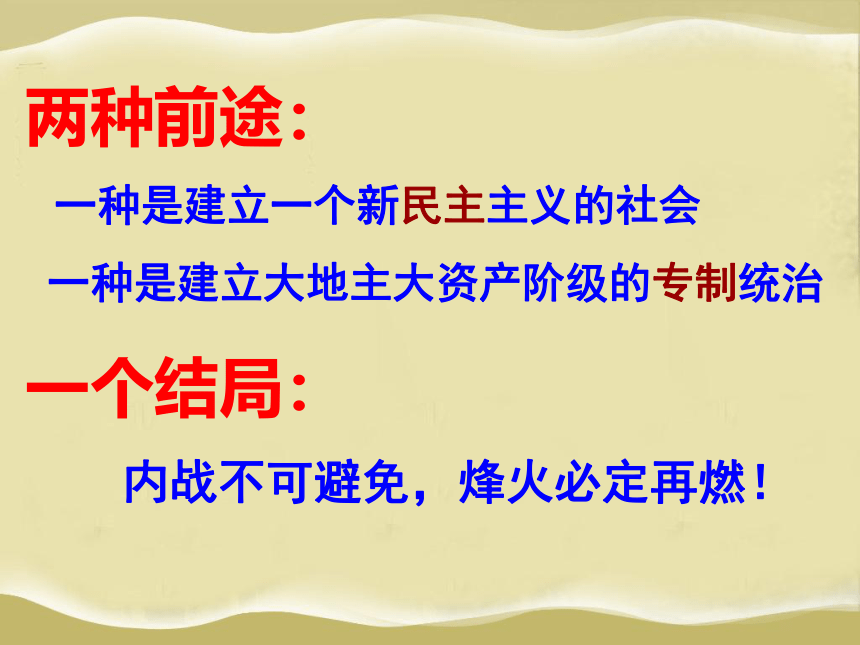 两种前途：

一种是建立一个新民主主义的社会

一种是建立大地主大资产阶级的专制统治

一个结局：

内战不可避免，烽火必定再燃！